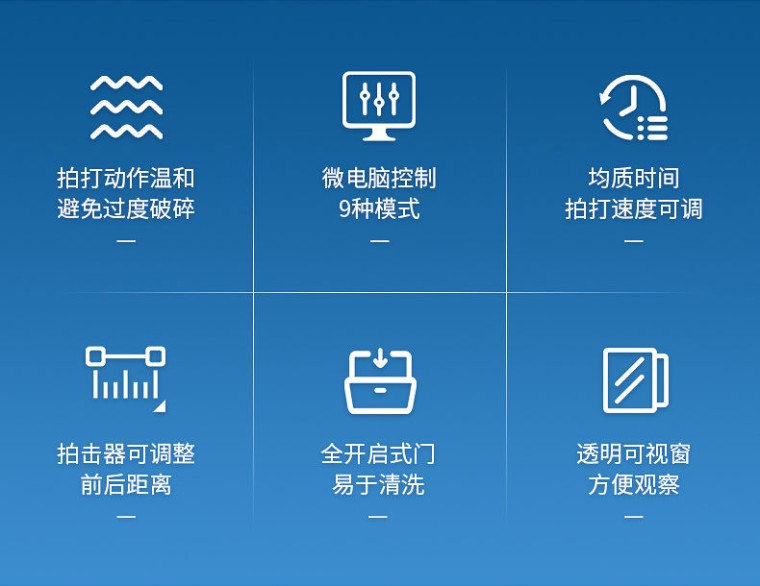 拍打动作温和
避免过度破碎
—

微电脑控制
9种模式
—

均质时间
拍打速度可调
—

拍击器可调整
前后距离
—

全开启式门
易于清洗
—

透明可视窗
方便观察
—